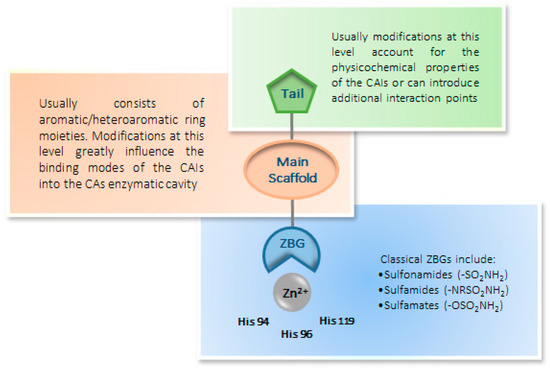 Usually modifications at this level account for the physicochemical properties of the CAIs or can introduce additional interaction points

Tail

Usually consists of aromatic/heteroaromatic ring moieties. Modifications at this level greatly influence the binding modes of the CAIs into the CAs enzymatic cavity

Main Scaffold

ZBG

$Zn^{2+}$

His 94

His 96

His 119

Classical ZBGs include:
•Sulfonamides ($-SO_2NH_2$)
•Sulfamides ($-NRSO_2NH_2$)
•Sulfamates ($-OSO_2NH_2$)